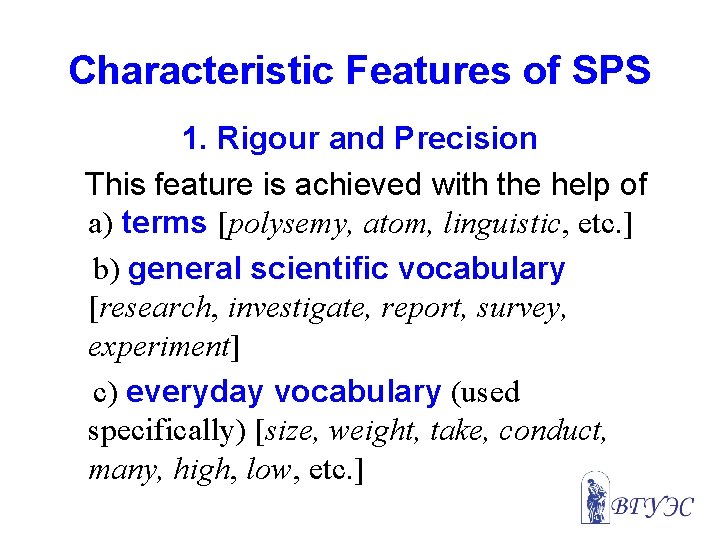 Characteristic Features of SPS

1. Rigour and Precision

This feature is achieved with the help of

a) terms [polysemy, atom, linguistic, etc.]

b) general scientific vocabulary [research, investigate, report, survey, experiment]

c) everyday vocabulary (used specifically) [size, weight, take, conduct, many, high, low, etc.]

ВГУЭС